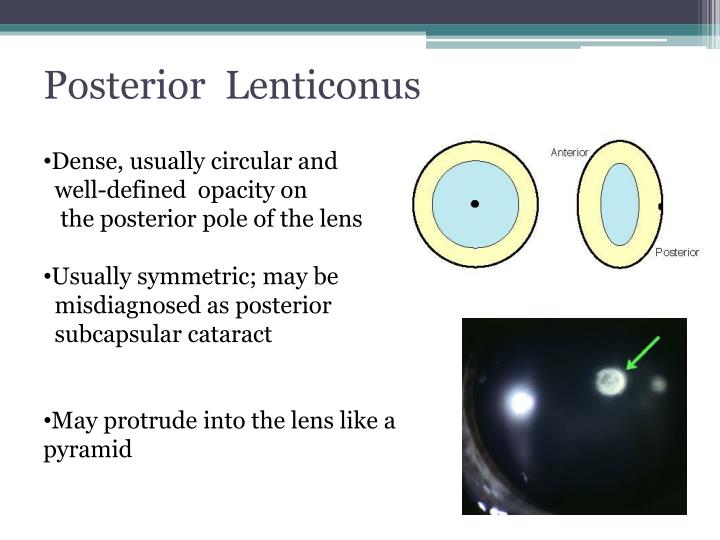 Posterior Lenticonus

•Dense, usually circular and well-defined opacity on the posterior pole of the lens

•Usually symmetric; may be misdiagnosed as posterior subcapsular cataract

•May protrude into the lens like a pyramid

Anterior

Posterior